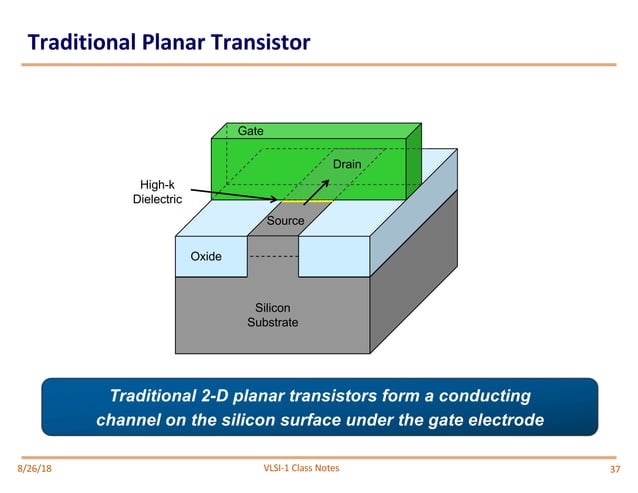 Traditional Planar Transistor

Gate

Drain

High-k
Dielectric

Source

Oxide

Silicon
Substrate

Traditional 2-D planar transistors form a conducting channel on the silicon surface under the gate electrode

8/26/18

VLSI-1 Class Notes

37